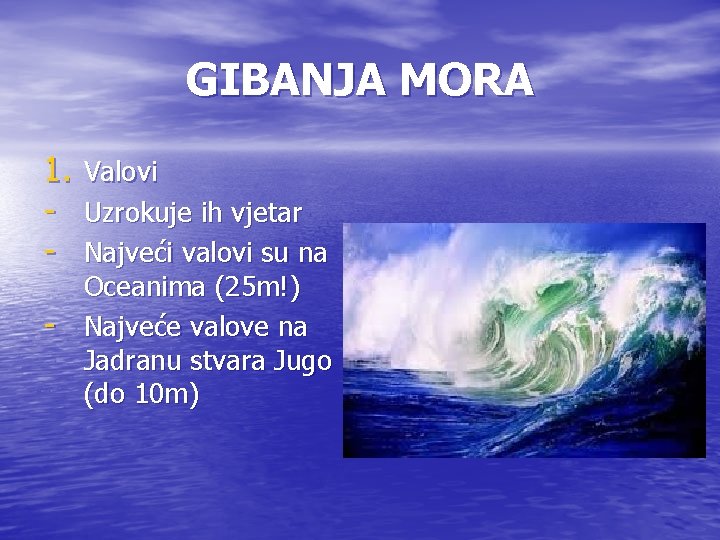 GIBANJA MORA

1. Valovi
- Uzrokuje ih vjetar
- Najveći valovi su na Oceanima (25m!)
- Najveće valove na Jadranu stvara Jugo (do 10m)